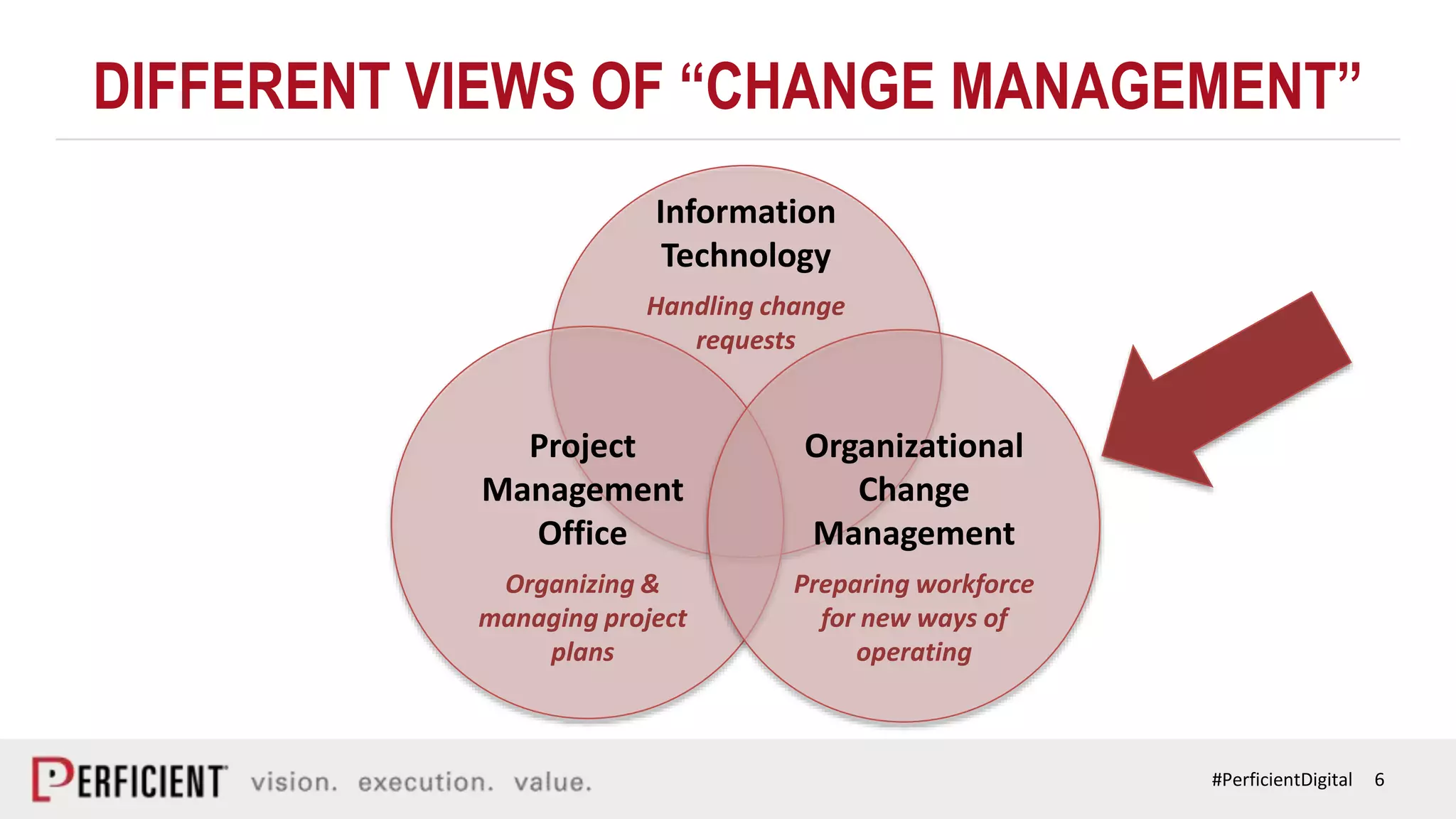 DIFFERENT VIEWS OF “CHANGE MANAGEMENT”

Information Technology

Handling change requests

Project Management Office

Organizing & managing project plans

Organizational Change Management

Preparing workforce for new ways of operating

PERFICIENT vision. execution. value.

#PerficientDigital 6